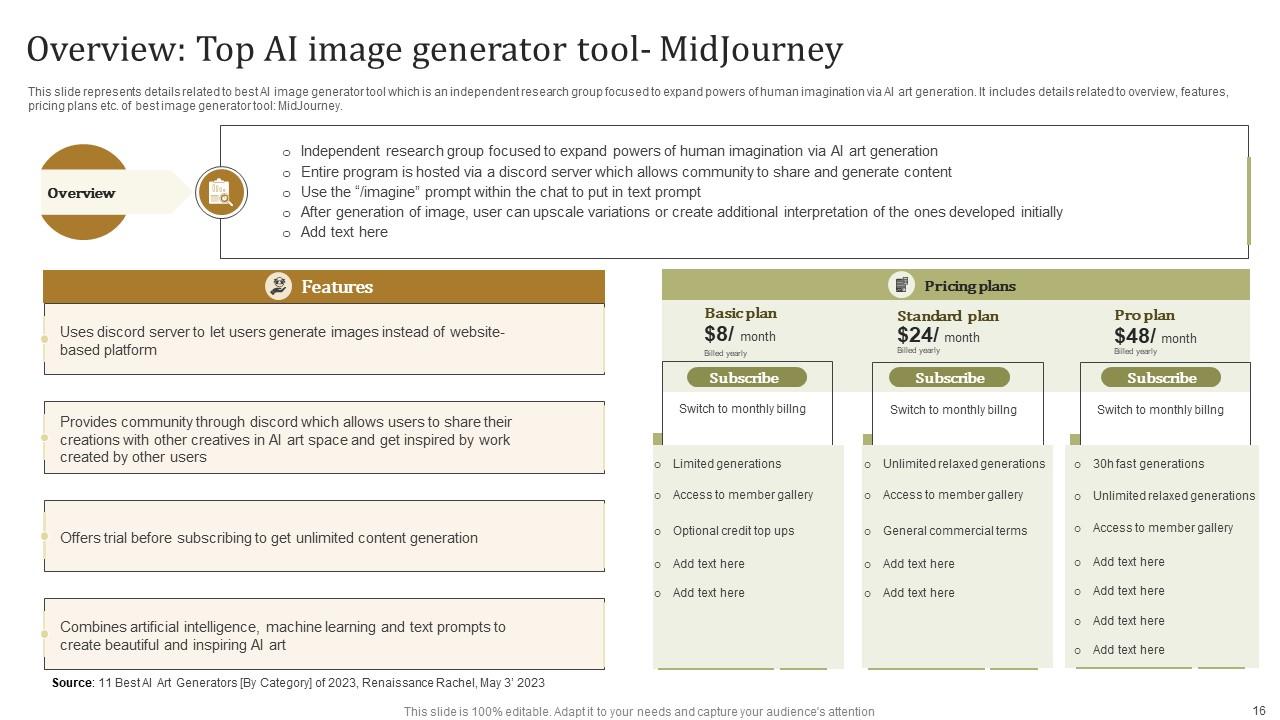 Overview: Top AI image generator tool- MidJourney

This slide represents details related to best AI image generator tool which is an independent research group focused to expand powers of human imagination via AI art generation. It includes details related to overview, features, pricing plans etc. of best image generator tool: MidJourney.

Overview

- Independent research group focused to expand powers of human imagination via AI art generation
- Entire program is hosted via a discord server which allows community to share and generate content
- Use the "/imagine" prompt within the chat to put in text prompt
- After generation of image, user can upscale variations or create additional interpretation of the ones developed initially
- Add text here

Features

Uses discord server to let users generate images instead of website-based platform

Provides community through discord which allows users to share their creations with other creatives in AI art space and get inspired by work created by other users

Offers trial before subscribing to get unlimited content generation

Combines artificial intelligence, machine learning and text prompts to create beautiful and inspiring AI art

Pricing plans

Basic plan
$8/ month
Billed yearly
Subscribe
Switch to monthly billng
- Limited generations
- Access to member gallery
- Optional credit top ups
- Add text here
- Add text here

Standard plan
$24/ month
Billed yearly
Subscribe
Switch to monthly billng
- Unlimited relaxed generations
- Access to member gallery
- General commercial terms
- Add text here
- Add text here

Pro plan
$48/ month
Billed yearly
Subscribe
Switch to monthly billng
- 30h fast generations
- Unlimited relaxed generations
- Access to member gallery
- Add text here
- Add text here
- Add text here
- Add text here

Source: 11 Best AI Art Generators [By Category] of 2023, Renaissance Rachel, May 3' 2023

This slide is 100% editable. Adapt it to your needs and capture your audience's attention

16